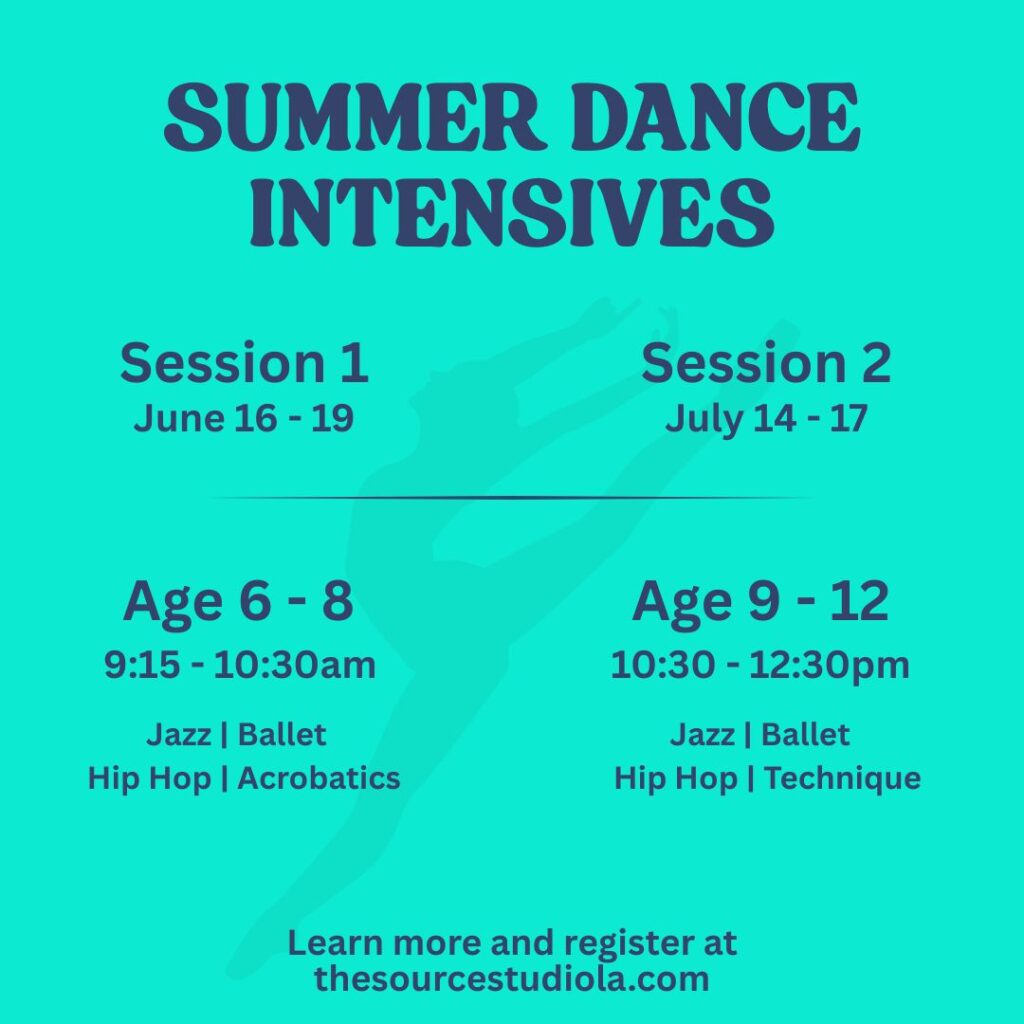 SUMMER DANCE INTENSIVES

Session 1
June 16 - 19

Session 2
July 14 - 17

Age 6 - 8
9:15 - 10:30am

Jazz | Ballet
Hip Hop | Acrobatics

Age 9 - 12
10:30 - 12:30pm

Jazz | Ballet
Hip Hop | Technique

Learn more and register at
thesourcestudiola.com